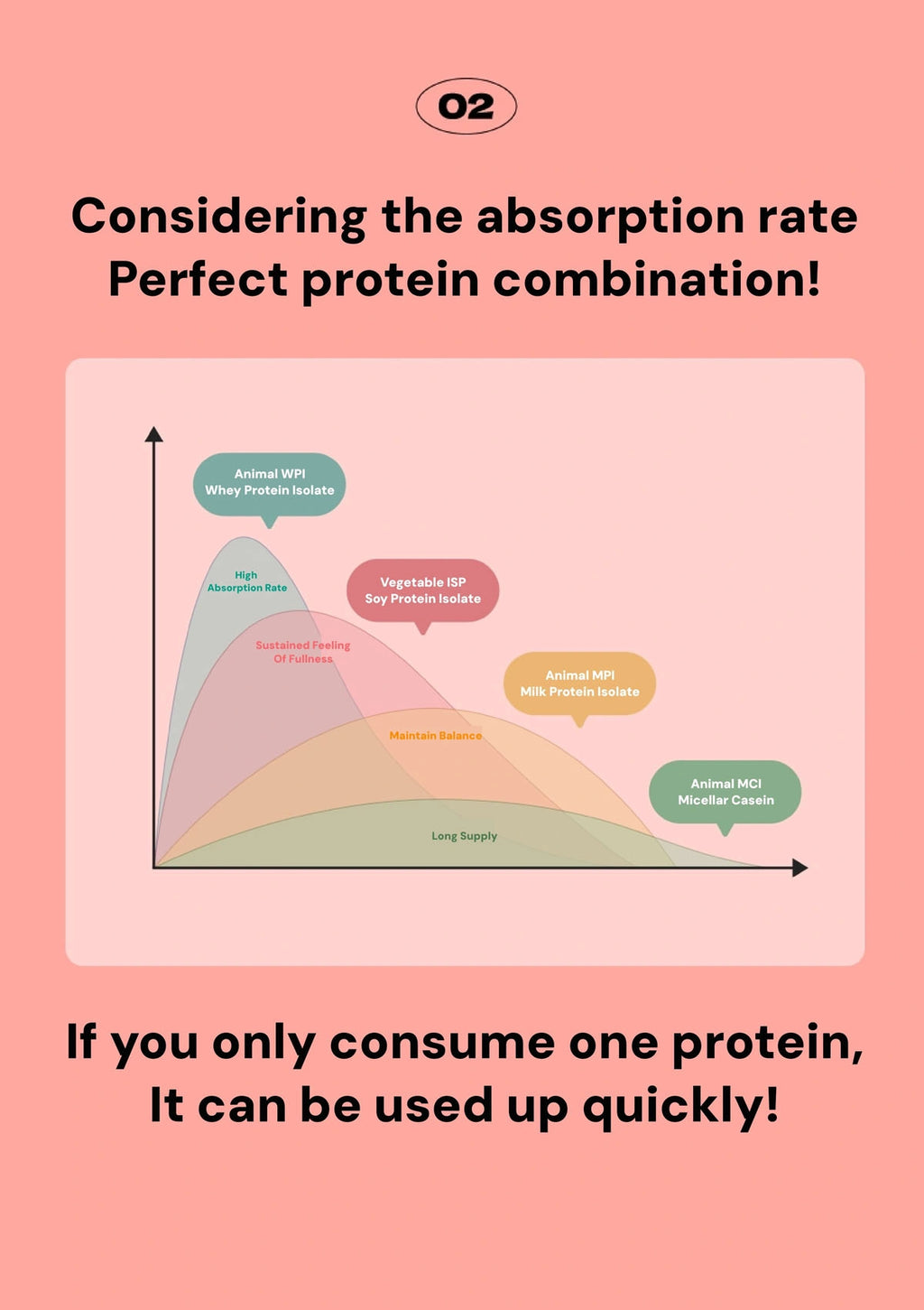 02

Considering the absorption rate
Perfect protein combination!

Animal WPI
Whey Protein Isolate

High
Absorption Rate

Vegetable ISP
Soy Protein Isolate

Sustained Feeling
Of Fullness

Animal MPI
Milk Protein Isolate

Maintain Balance

Animal MCI
Micellar Casein

Long Supply

If you only consume one protein,
It can be used up quickly!